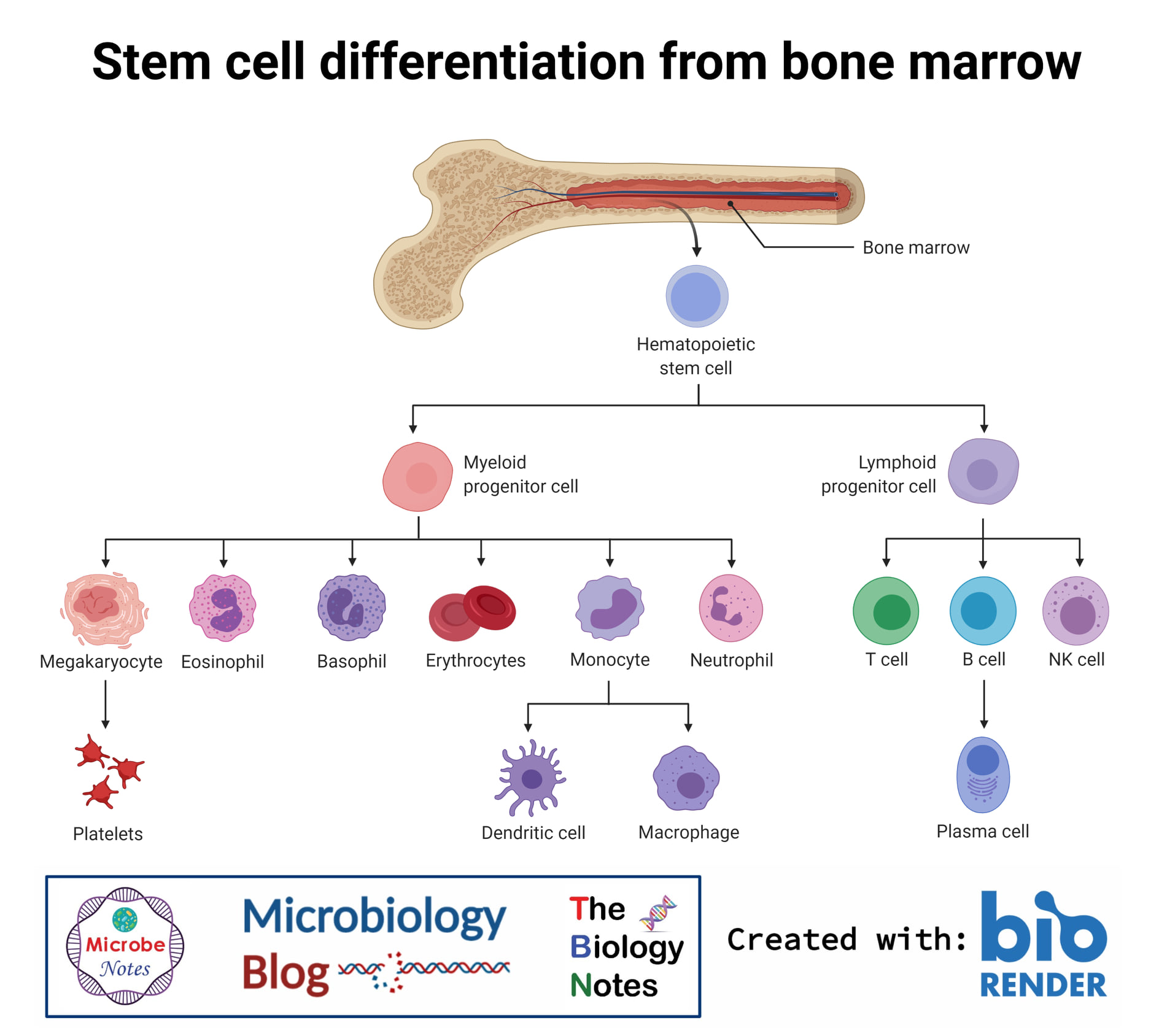 Stem cell differentiation from bone marrow

Bone marrow

Hematopoietic stem cell

Myeloid progenitor cell

Lymphoid progenitor cell

Megakaryocyte

Eosinophil

Basophil

Erythrocytes

Monocyte

Neutrophil

T cell

B cell

NK cell

Platelets

Dendritic cell

Macrophage

Plasma cell

Microbe Notes

Microbiology Blog

The Biology Notes

Created with: bio RENDER